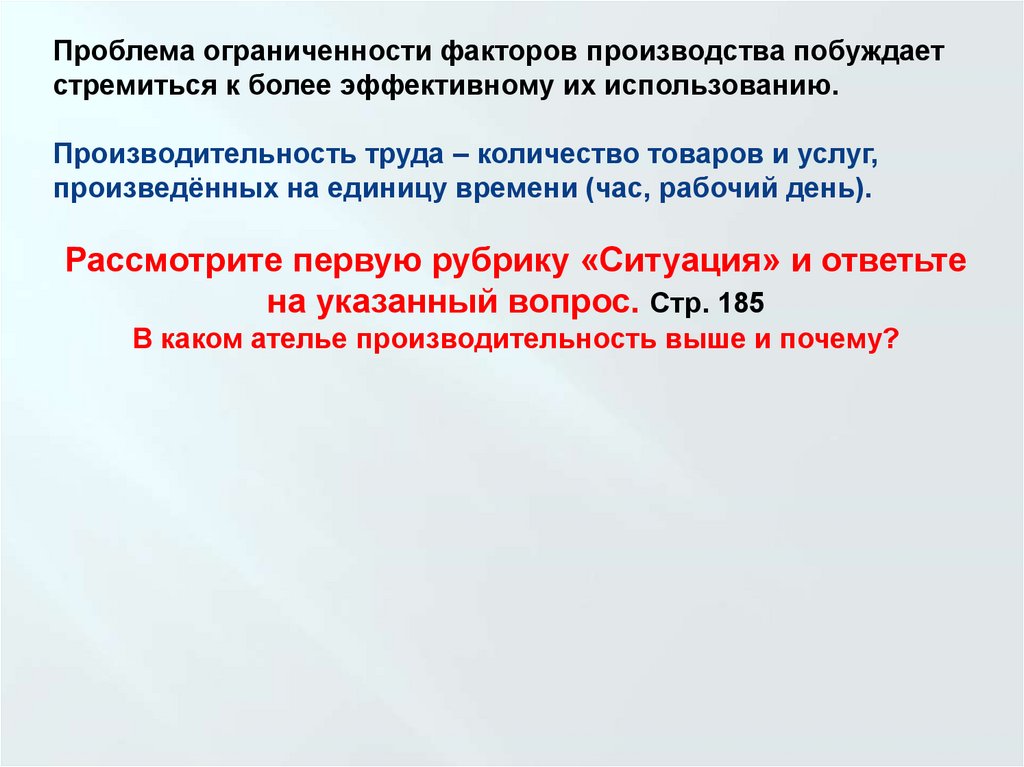 Проблема ограниченности факторов производства побуждает стремиться к более эффективному их использованию.

Производительность труда – количество товаров и услуг, произведённых на единицу времени (час, рабочий день).

Рассмотрите первую рубрику «Ситуация» и ответьте на указанный вопрос. Стр. 185
В каком ателье производительность выше и почему?